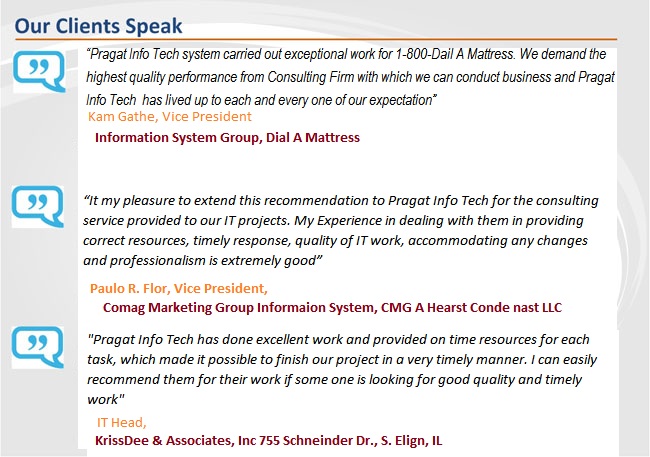 Our Clients Speak

"Pragat Info Tech system carried out exceptional work for 1-800-Dail A Mattress. We demand the highest quality performance from Consulting Firm with which we can conduct business and Pragat Info Tech has lived up to each and every one of our expectation"

Kam Gathe, Vice President

Information System Group, Dial A Mattress

"It my pleasure to extend this recommendation to Pragat Info Tech for the consulting service provided to our IT projects. My Experience in dealing with them in providing correct resources, timely response, quality of IT work, accommodating any changes and professionalism is extremely good"

Paulo R. Flor, Vice President,

Comag Marketing Group Informaion System, CMG A Hearst Conde nast LLC

"Pragat Info Tech has done excellent work and provided on time resources for each task, which made it possible to finish our project in a very timely manner. I can easily recommend them for their work if some one is looking for good quality and timely work"

IT Head,

KrissDee & Associates, Inc 755 Schneinder Dr., S. Elign, IL